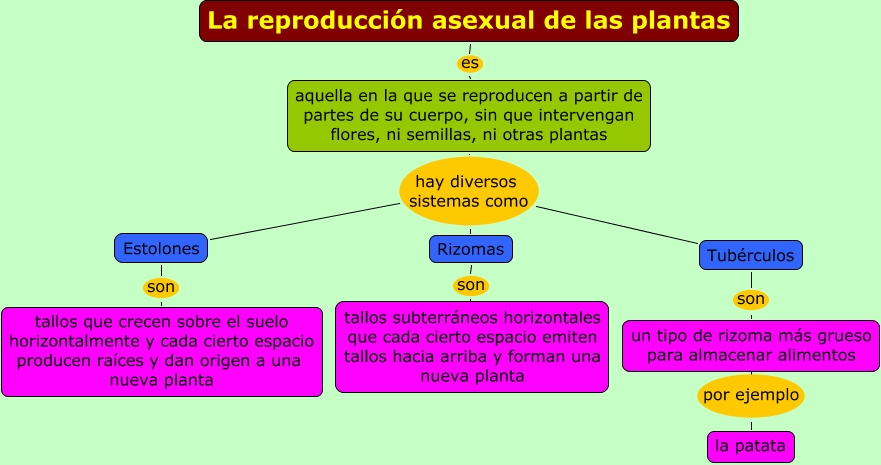 La reproducción asexual de las plantas

es

aquella en la que se reproducen a partir de partes de su cuerpo, sin que intervengan flores, ni semillas, ni otras plantas

hay diversos sistemas como

Estolones

son

tallos que crecen sobre el suelo horizontalmente y cada cierto espacio producen raíces y dan origen a una nueva planta

Rizomas

son

tallos subterráneos horizontales que cada cierto espacio emiten tallos hacia arriba y forman una nueva planta

Tubérculos

son

un tipo de rizoma más grueso para almacenar alimentos

por ejemplo

la patata